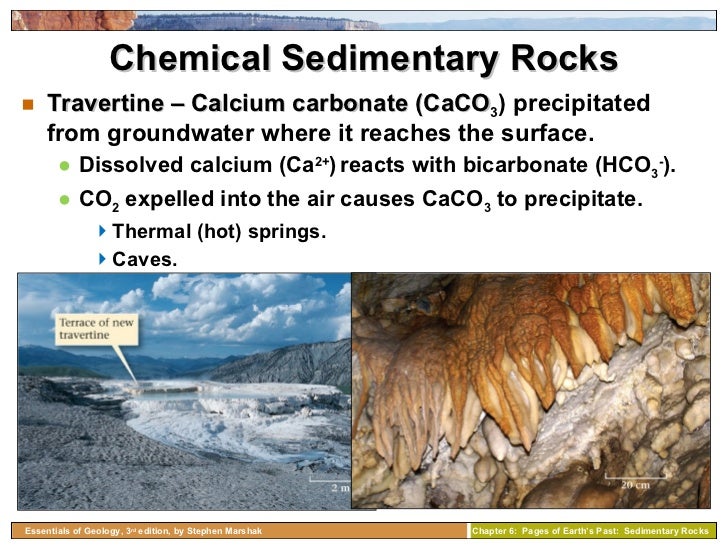 Chemical Sedimentary Rocks

Travertine – Calcium carbonate ($CaCO_3$) precipitated from groundwater where it reaches the surface.

Dissolved calcium ($Ca^{2+}$) reacts with bicarbonate ($HCO_3^-$).

$CO_2$ expelled into the air causes $CaCO_3$ to precipitate.

Thermal (hot) springs.

Caves.

Terrace of new travertine

2 m

20 cm

Essentials of Geology, 3rd edition, by Stephen Marshak

Chapter 6: Pages of Earth's Past: Sedimentary Rocks